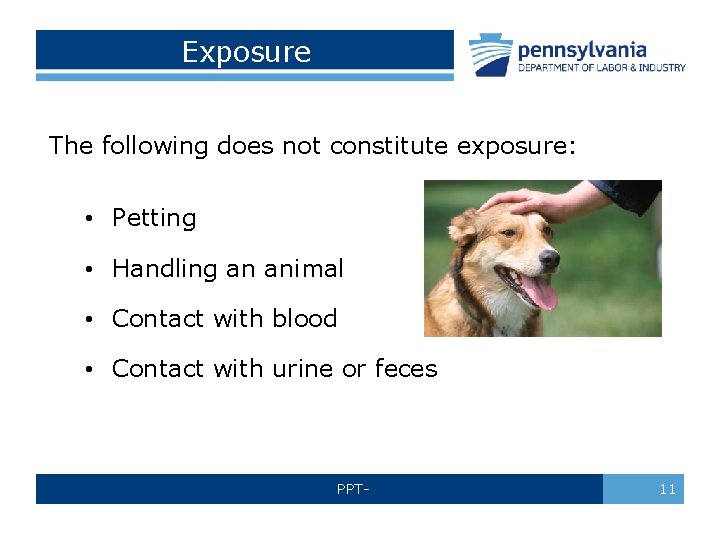 Exposure

pennsylvania
DEPARTMENT OF LABOR & INDUSTRY

The following does not constitute exposure:

• Petting
• Handling an animal
• Contact with blood
• Contact with urine or feces

PPT-

11